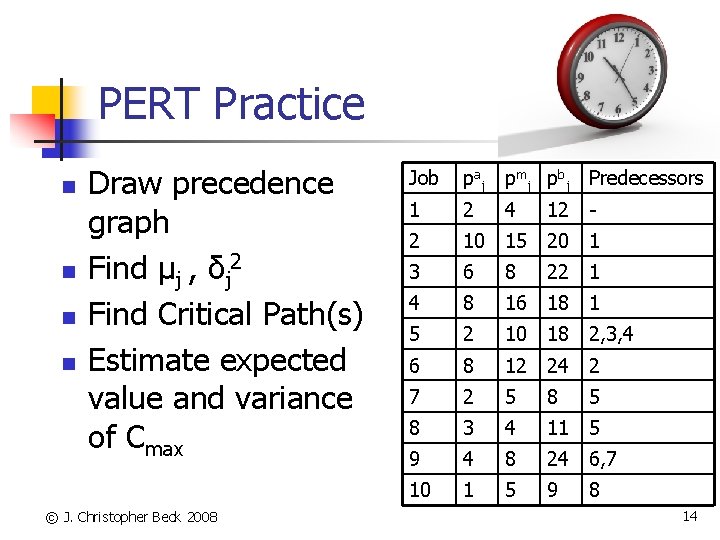 PERT Practice

- Draw precedence graph
- Find $\mu_j$ , $\delta_j^2$
- Find Critical Path(s)
- Estimate expected value and variance of $C_{max}$

| Job | $p^a_j$ | $p^m_j$ | $p^b_j$ | Predecessors |
|---|---|---|---|---|
| 1 | 2 | 4 | 12 | - |
| 2 | 10 | 15 | 20 | 1 |
| 3 | 6 | 8 | 22 | 1 |
| 4 | 8 | 16 | 18 | 1 |
| 5 | 2 | 10 | 18 | 2,3,4 |
| 6 | 8 | 12 | 24 | 2 |
| 7 | 2 | 5 | 8 | 5 |
| 8 | 3 | 4 | 11 | 5 |
| 9 | 4 | 8 | 24 | 6,7 |
| 10 | 1 | 5 | 9 | 8 |

© J. Christopher Beck 2008

14